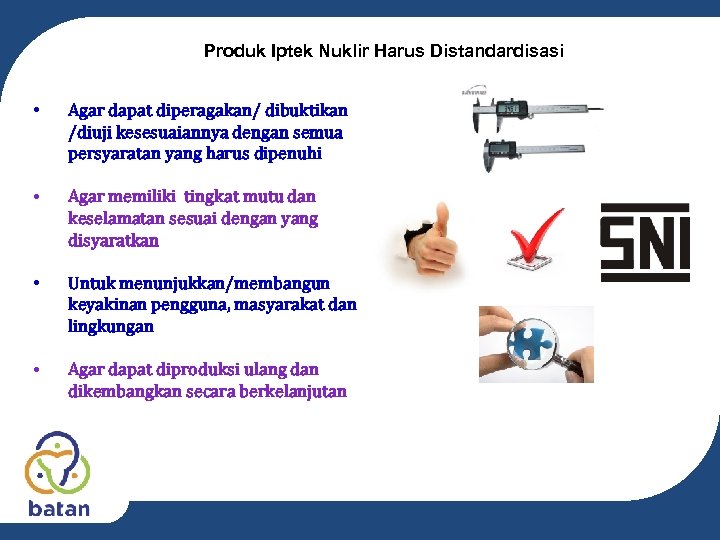 Produk Iptek Nuklir Harus Distandardisasi

• Agar dapat diperagakan/ dibuktikan /diuji kesesuaiannya dengan semua persyaratan yang harus dipenuhi

• Agar memiliki tingkat mutu dan keselamatan sesuai dengan yang disyaratkan

• Untuk menunjukkan/membangun keyakinan pengguna, masyarakat dan lingkungan

• Agar dapat diproduksi ulang dan dikembangkan secara berkelanjutan

SNI

batan